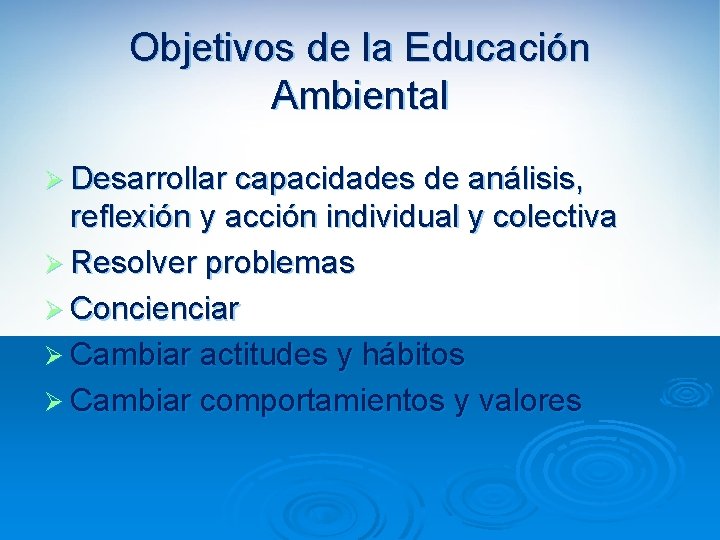 Objetivos de la Educación Ambiental

➢ Desarrollar capacidades de análisis, reflexión y acción individual y colectiva
➢ Resolver problemas
➢ Concienciar
➢ Cambiar actitudes y hábitos
➢ Cambiar comportamientos y valores